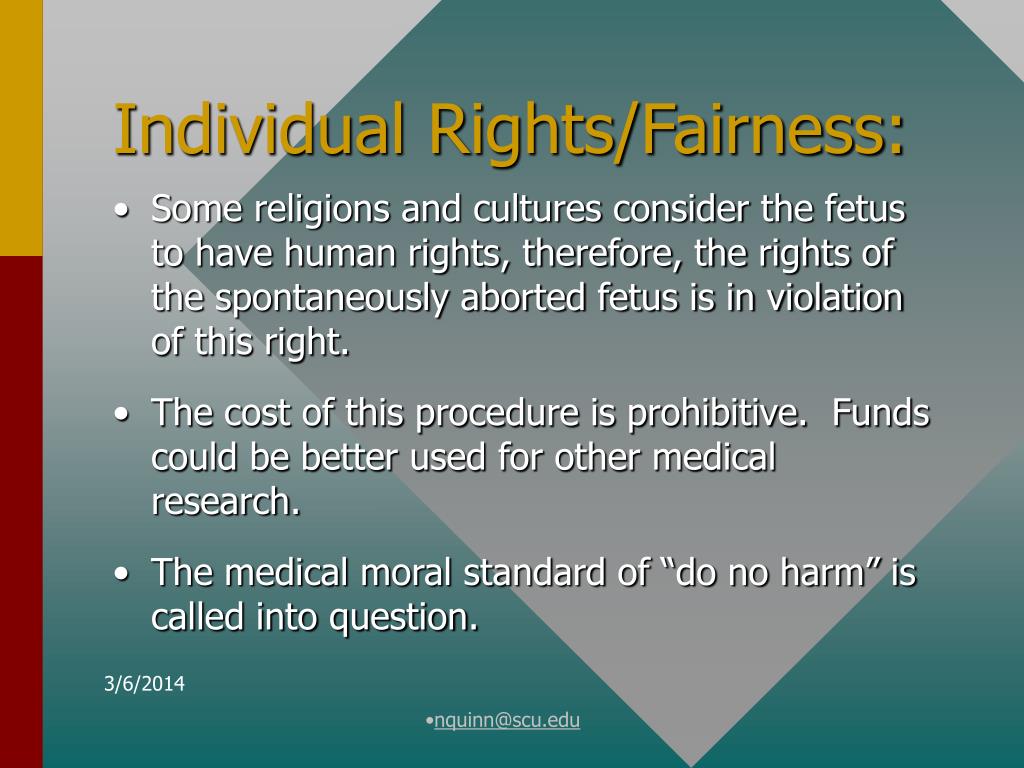 Individual Rights/Fairness:

• Some religions and cultures consider the fetus to have human rights, therefore, the rights of the spontaneously aborted fetus is in violation of this right.

• The cost of this procedure is prohibitive. Funds could be better used for other medical research.

• The medical moral standard of “do no harm” is called into question.

3/6/2014

•nquinn@scu.edu